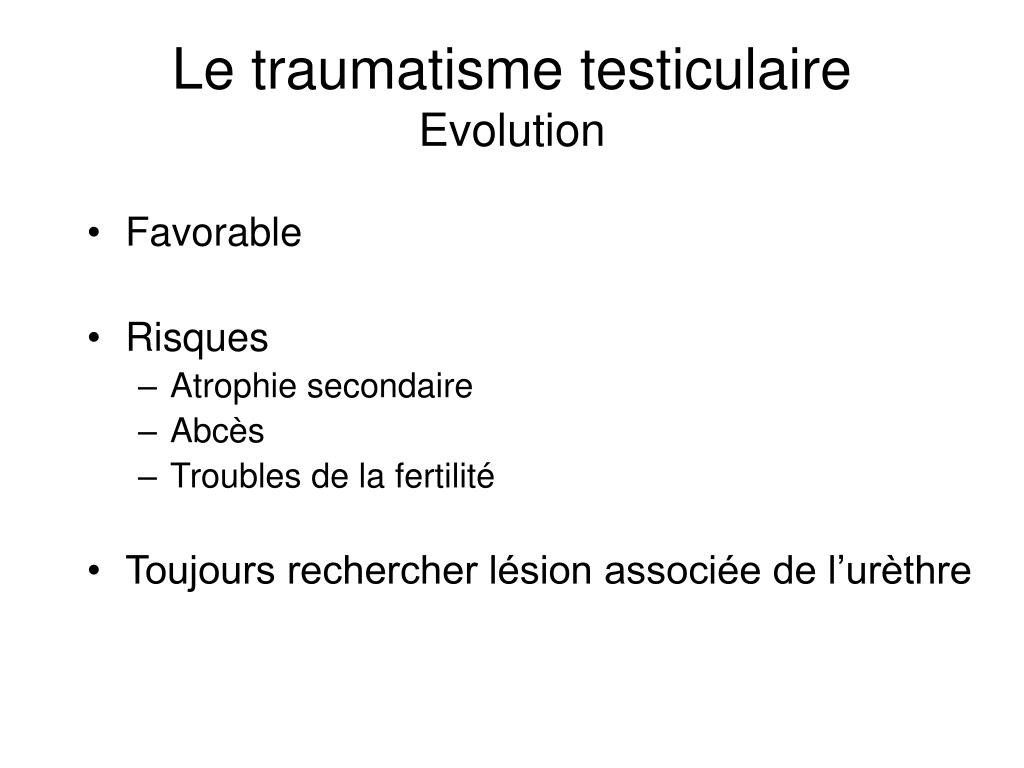 Le traumatisme testiculaire
Evolution

• Favorable

• Risques
– Atrophie secondaire
– Abcès
– Troubles de la fertilité

• Toujours rechercher lésion associée de l’urèthre